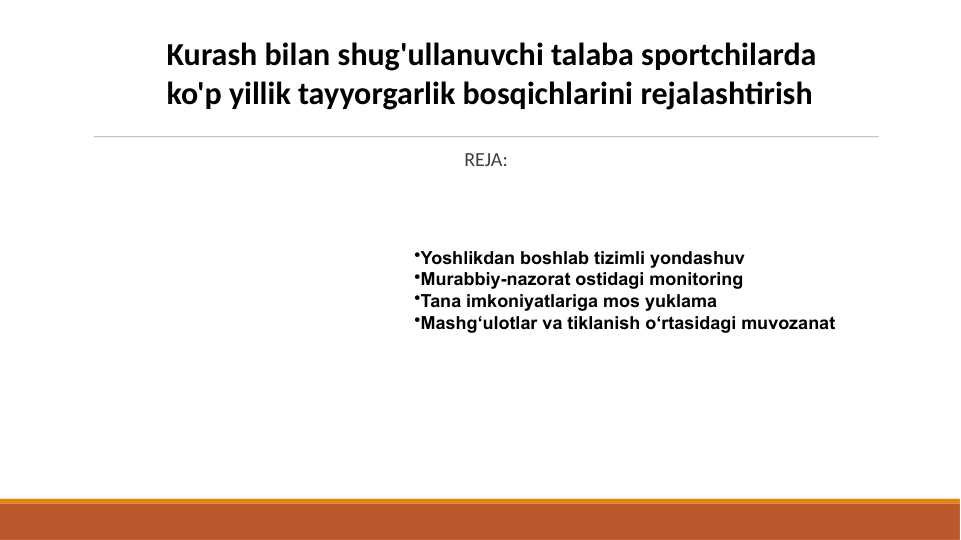 Kurash bilan shug'ullanuvchi talaba sportchilarda ko'p yillik tayyorgarlik bosqichlarini rejalashtirish

REJA:

•Yoshlikdan boshlab tizimli yondashuv
•Murabbiy-nazorat ostidagi monitoring
•Tana imkoniyatlariga mos yuklama
•Mashg‘ulotlar va tiklanish o‘rtasidagi muvozanat